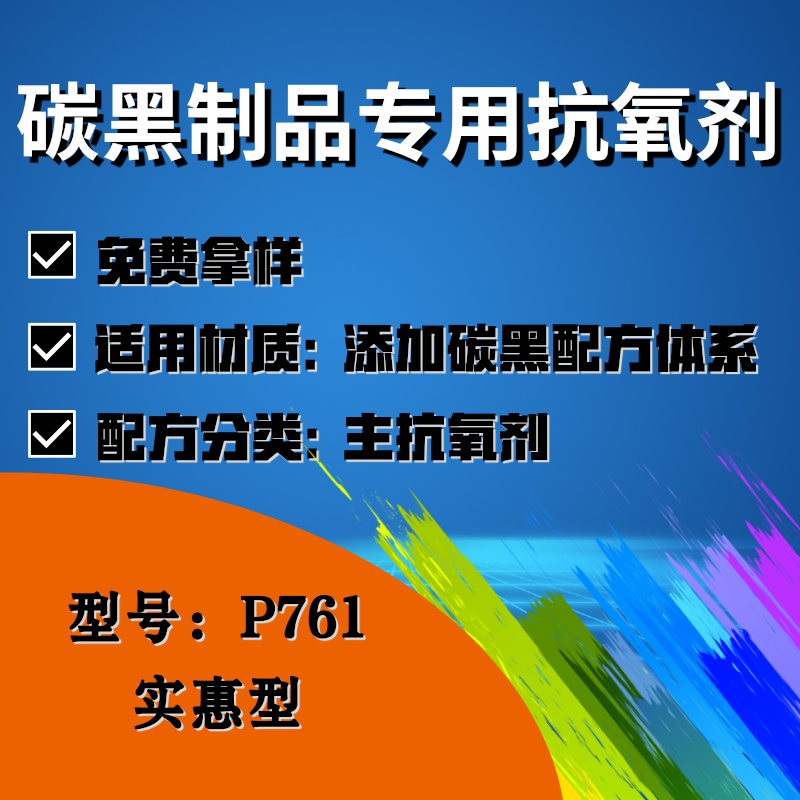 碳黑制品专用抗氧剂

免费拿样

适用材质：添加碳黑配方体系

配方分类：主抗氧剂

型号：P761

实惠型